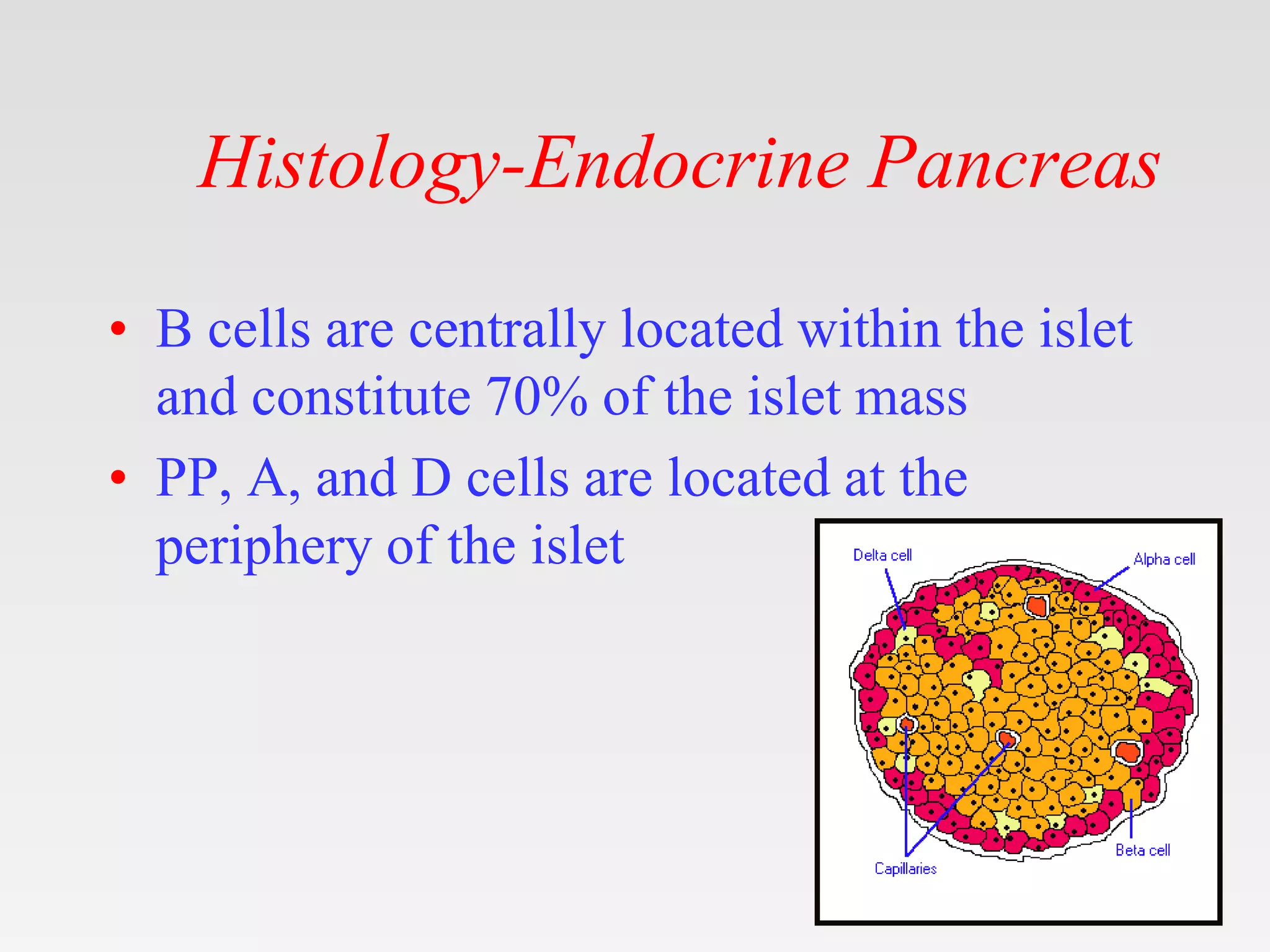 Histology-Endocrine Pancreas

• B cells are centrally located within the islet and constitute 70% of the islet mass

• PP, A, and D cells are located at the periphery of the islet

Delta cell

Alpha cell

Beta cell

Capillaries